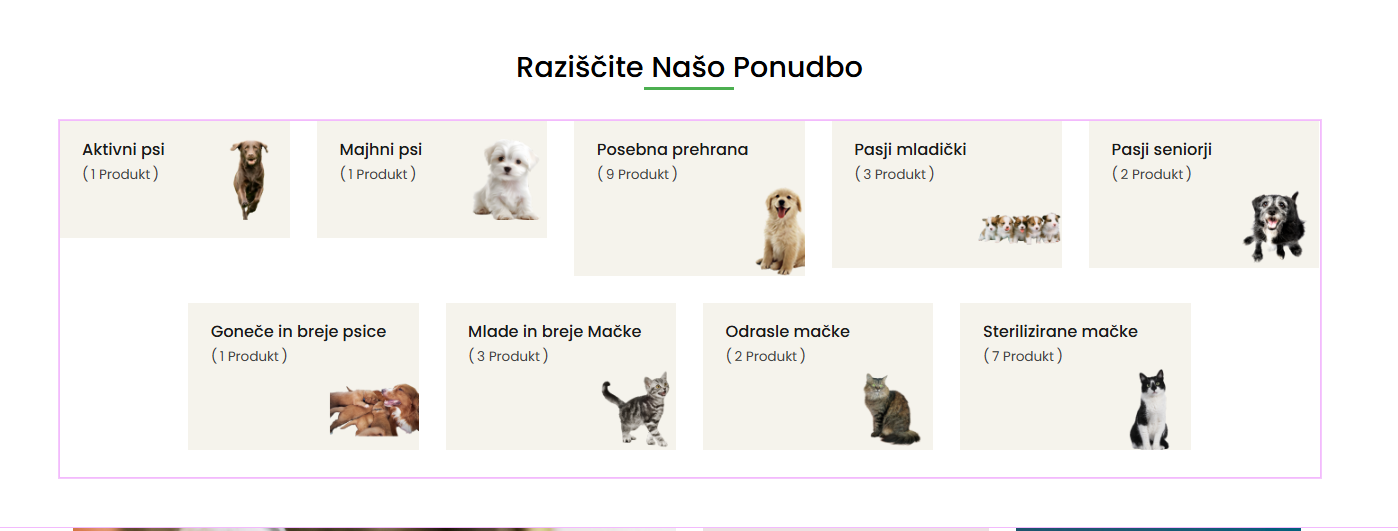 Raziščite Našo Ponudbo

Aktivni psi
( 1 Produkt )

Majhni psi
( 1 Produkt )

Posebna prehrana
( 9 Produkt )

Pasji mladički
( 3 Produkt )

Pasji seniorji
( 2 Produkt )

Goneče in breje psice
( 1 Produkt )

Mlade in breje Mačke
( 3 Produkt )

Odrasle mačke
( 2 Produkt )

Sterilizirane mačke
( 7 Produkt )